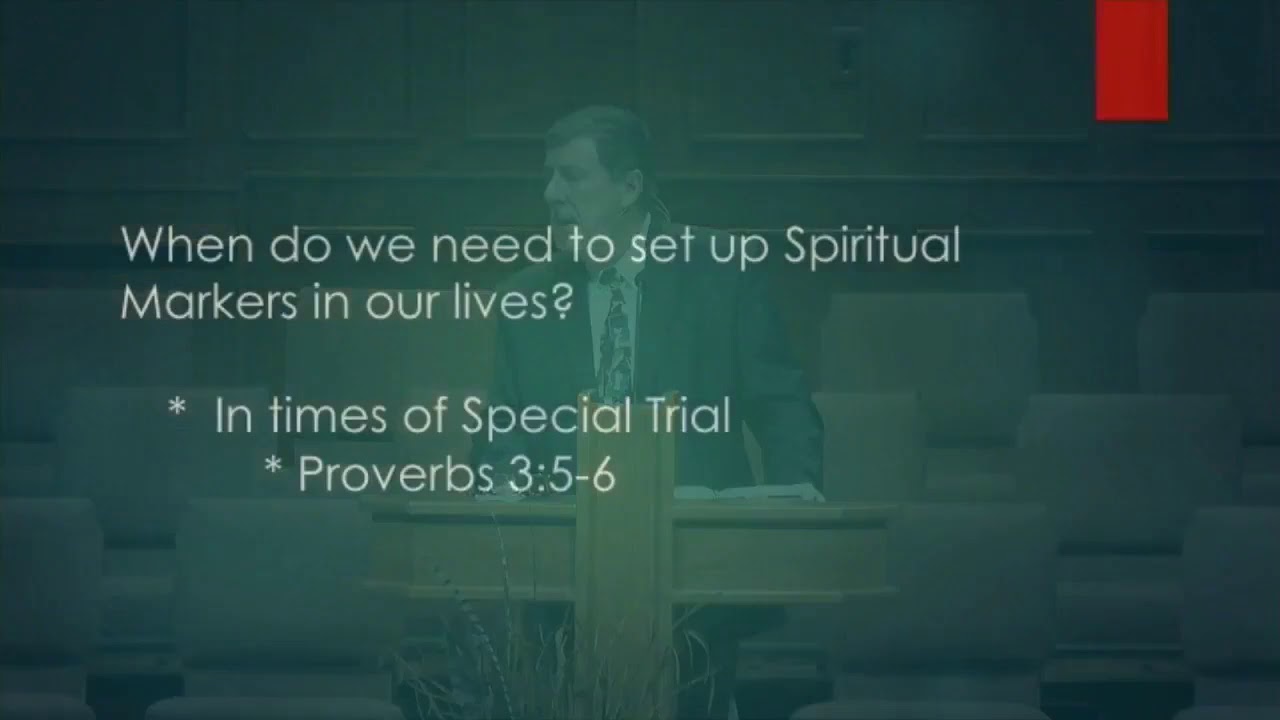 When do we need to set up Spiritual Markers in our lives?

* In times of Special Trial
* Proverbs 3:5-6